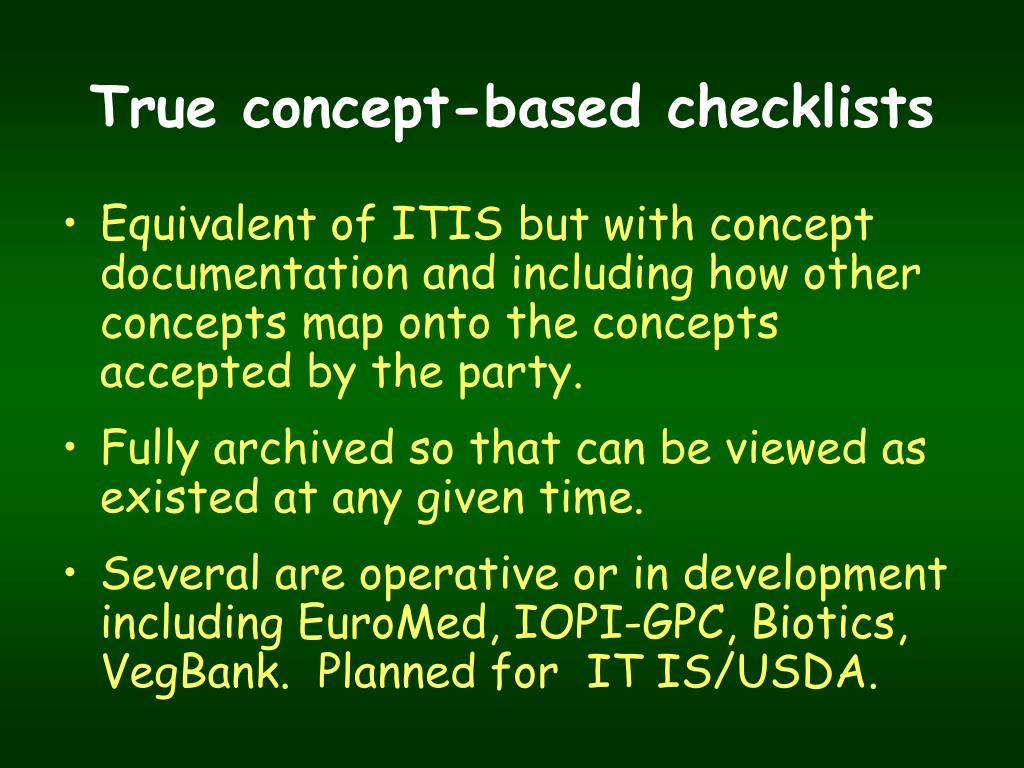 True concept-based checklists

• Equivalent of ITIS but with concept documentation and including how other concepts map onto the concepts accepted by the party.

• Fully archived so that can be viewed as existed at any given time.

• Several are operative or in development including EuroMed, IOPI-GPC, Biotics, VegBank. Planned for IT IS/USDA.